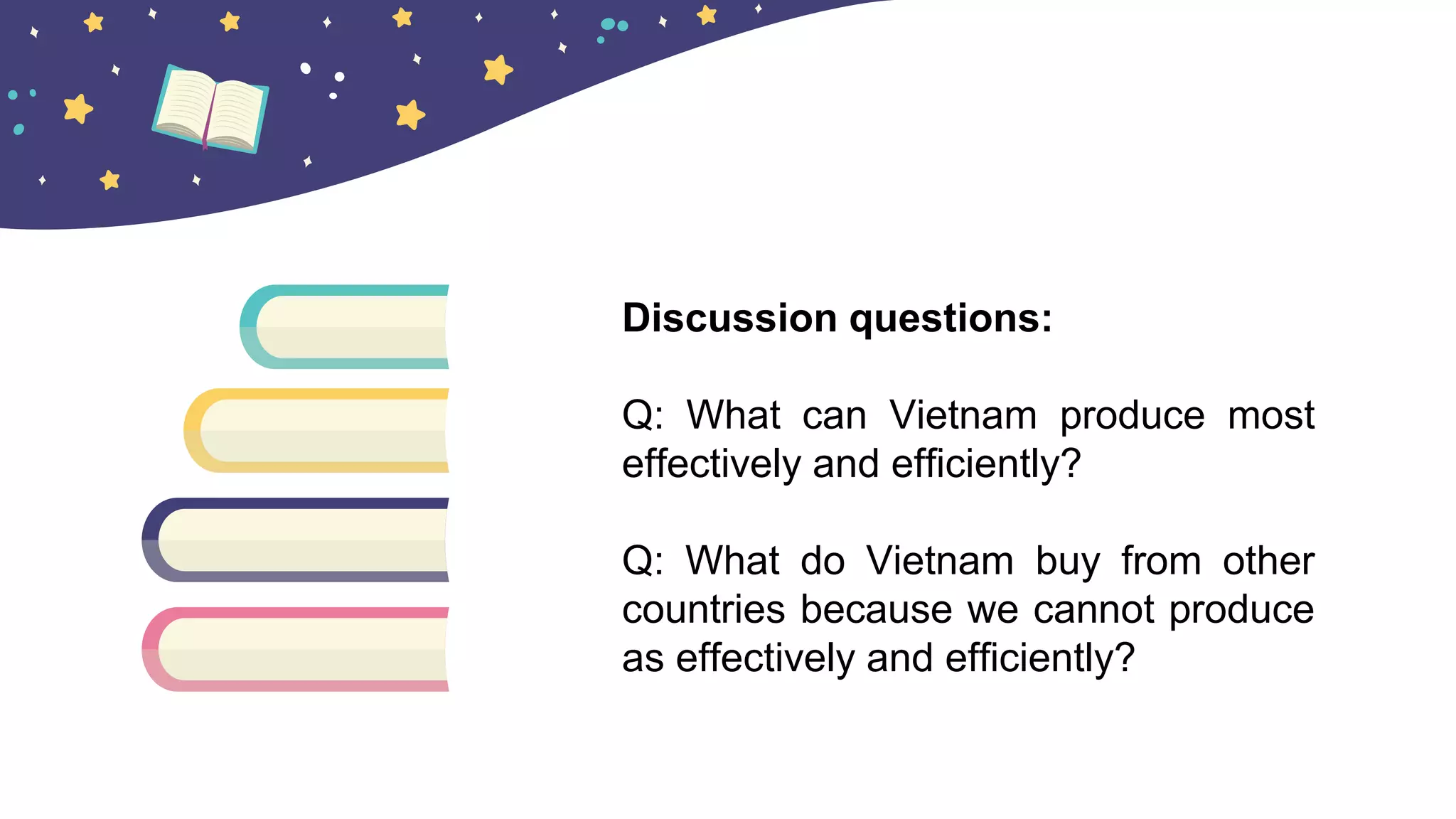 Discussion questions:

Q: What can Vietnam produce most effectively and efficiently?

Q: What do Vietnam buy from other countries because we cannot produce as effectively and efficiently?